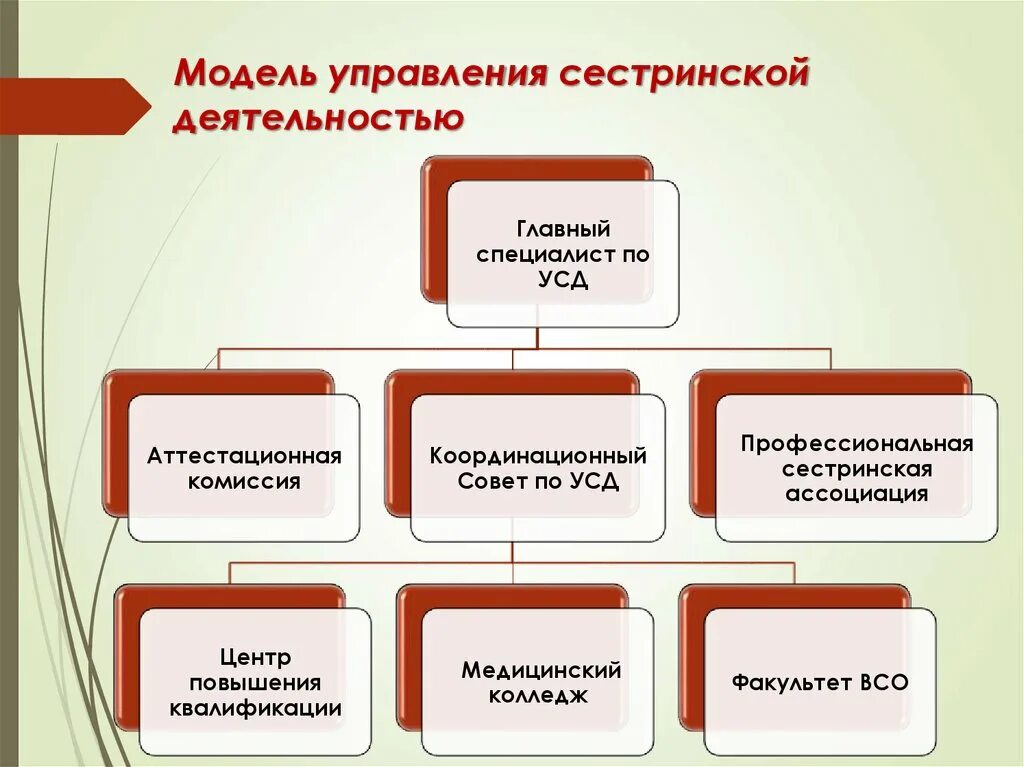 Модель управления сестринской деятельностью

Главный специалист по УСД

Аттестационная комиссия

Координационный Совет по УСД

Профессиональная сестринская ассоциация

Центр повышения квалификации

Медицинский колледж

Факультет ВСО